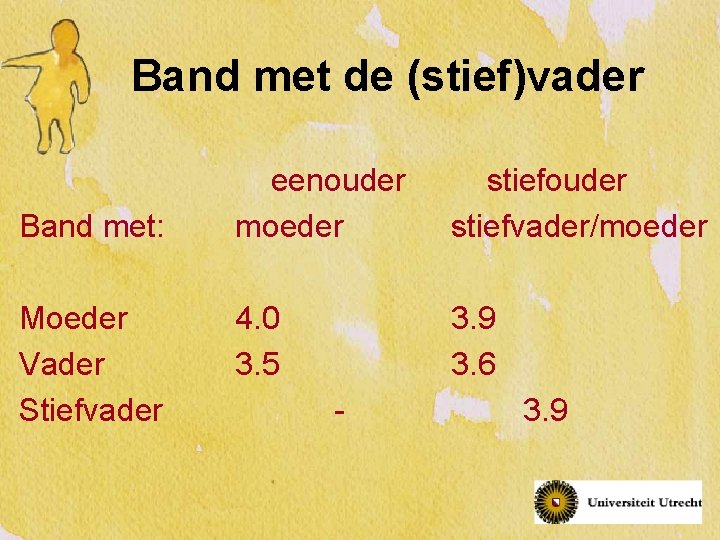 Band met de (stief)vader

| | eenouder | stiefouder |
|---|---|---|
| Band met: | moeder | stiefvader/moeder |
| Moeder | 4.0 | 3.9 |
| Vader | 3.5 | 3.6 |
| Stiefvader | - | 3.9 |

Universiteit Utrecht